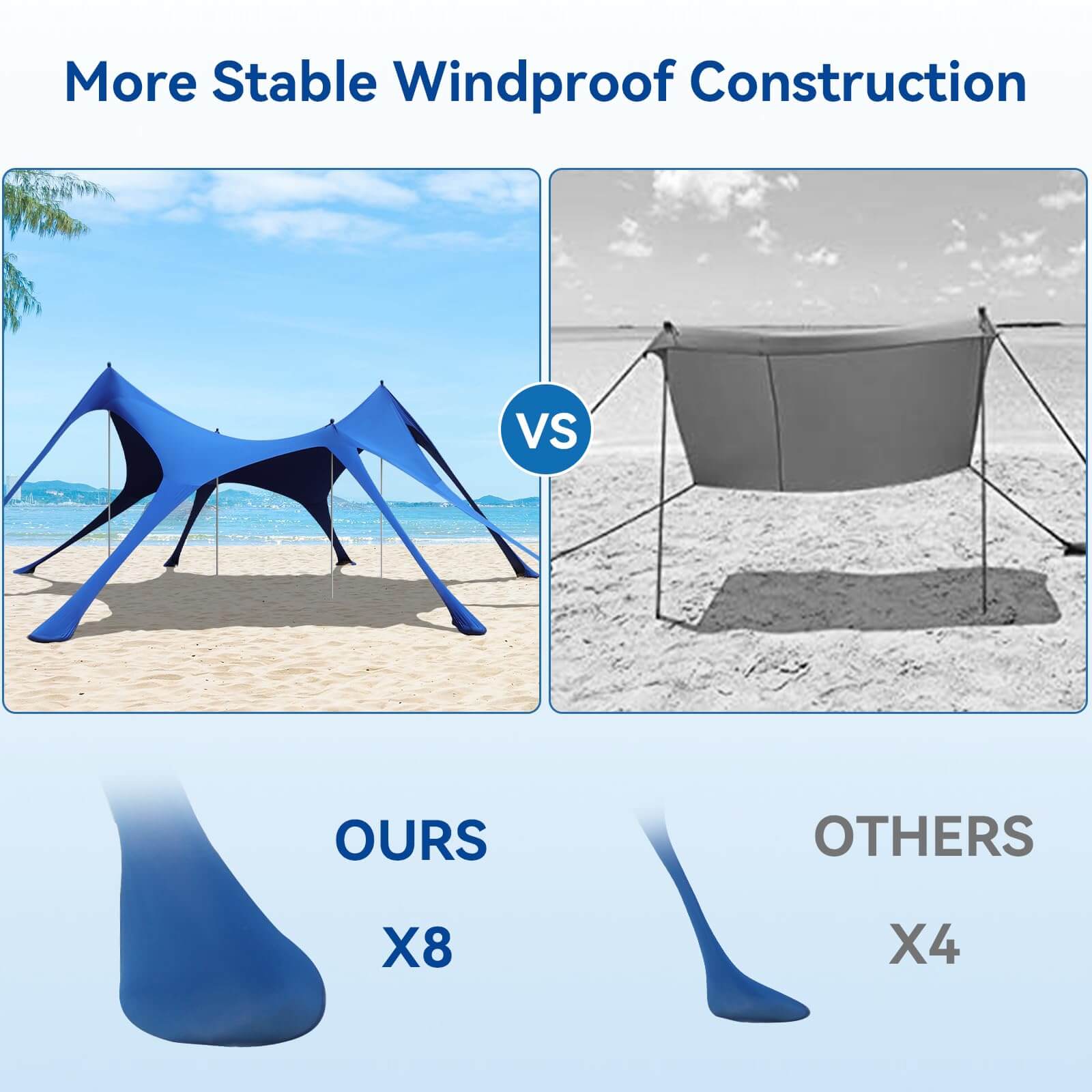 More Stable Windproof Construction

VS

OURS

X8

OTHERS

X4